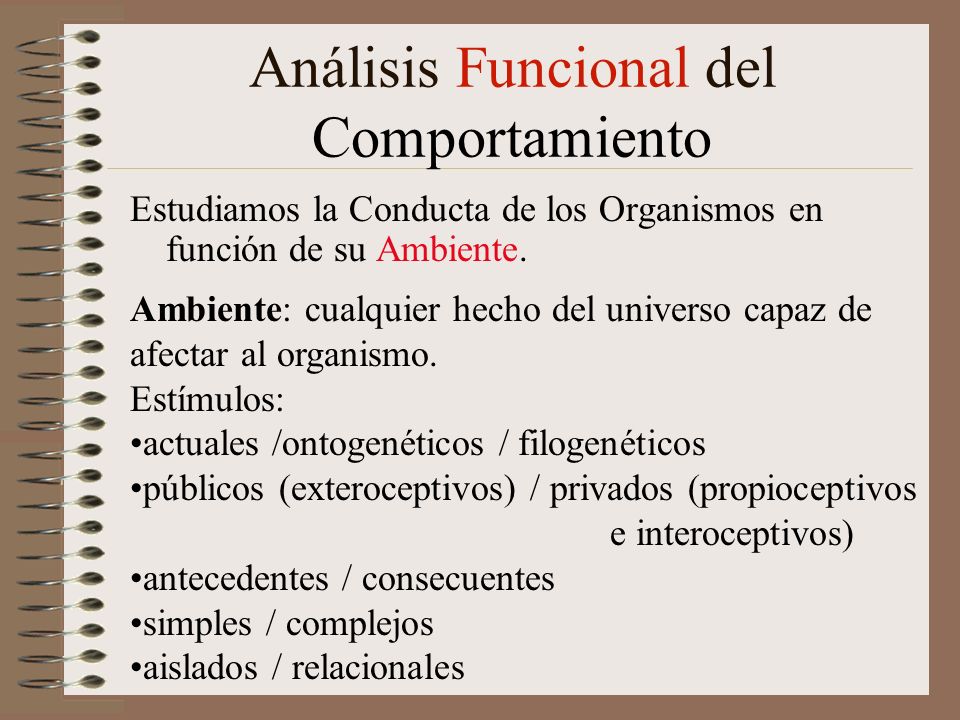 Análisis Funcional del Comportamiento

Estudiamos la Conducta de los Organismos en función de su Ambiente.

Ambiente: cualquier hecho del universo capaz de afectar al organismo.
Estímulos:
•actuales /ontogenéticos / filogenéticos
•públicos (exteroceptivos) / privados (propioceptivos e interoceptivos)
•antecedentes / consecuentes
•simples / complejos
•aislados / relacionales